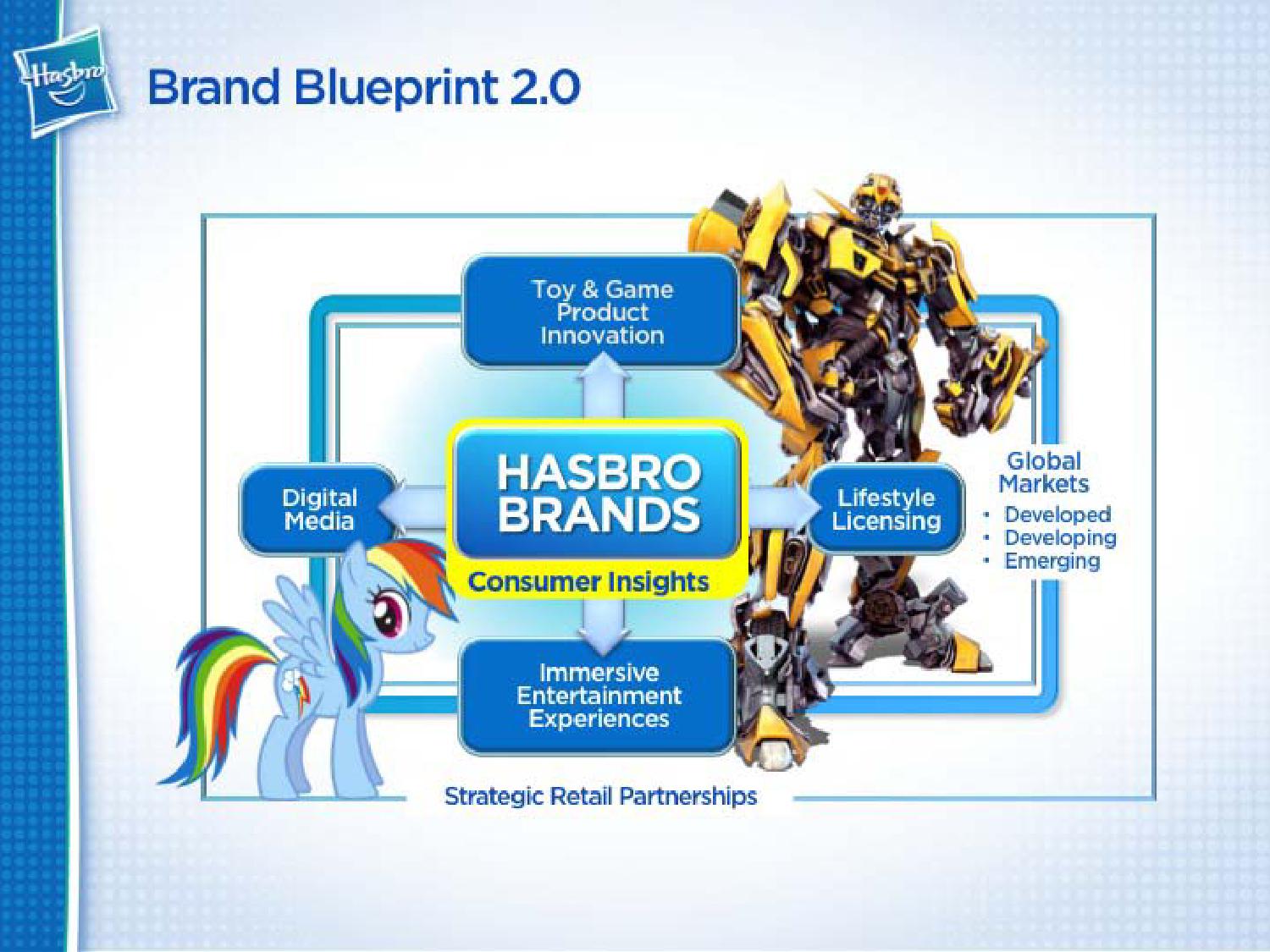 Hasbro

Brand Blueprint 2.0

Toy & Game Product Innovation

Digital Media

HASBRO BRANDS

Consumer Insights

Lifestyle Licensing

Global Markets
• Developed
• Developing
• Emerging

Immersive Entertainment Experiences

Strategic Retail Partnerships